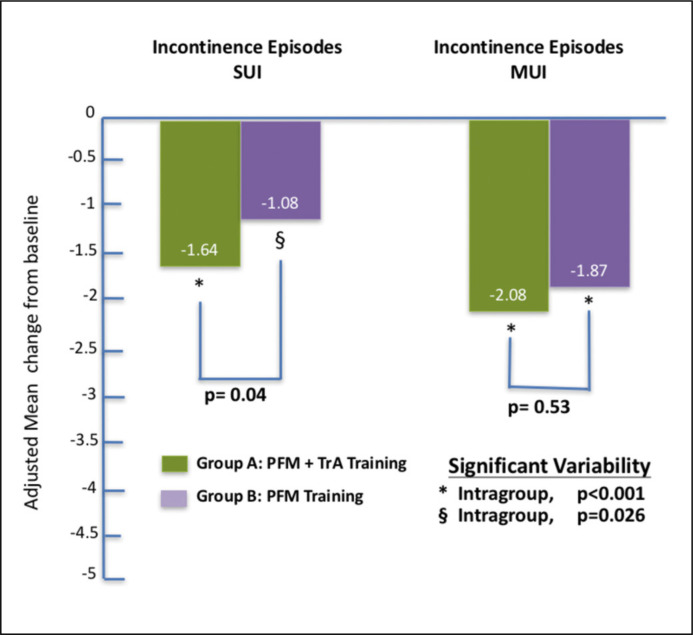 Incontinence Episodes
SUI

Incontinence Episodes
MUI

Adjusted Mean change from baseline

0
-0.5
-1
-1.5
-2
-2.5
-3
-3.5
-4
-4.5
-5

-1.64
-1.08
§
*
p= 0.04

-2.08
-1.87
*
*
p= 0.53

Group A: PFM + TrA Training
Group B: PFM Training

Significant Variability
* Intragroup, p<0.001
§ Intragroup, p=0.026